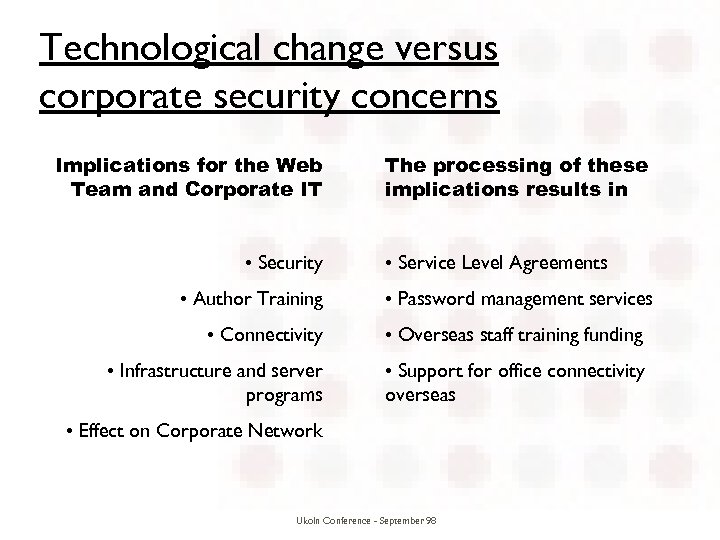 Technological change versus corporate security concerns

Implications for the Web Team and Corporate IT

• Security

• Author Training

• Connectivity

• Infrastructure and server programs

• Effect on Corporate Network

The processing of these implications results in

• Service Level Agreements

• Password management services

• Overseas staff training funding

• Support for office connectivity overseas

Ukoln Conference - September 98